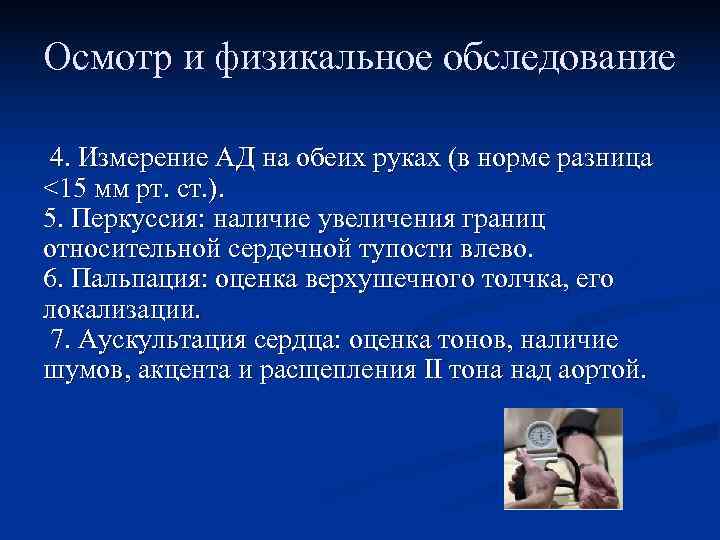 Осмотр и физикальное обследование

4. Измерение АД на обеих руках (в норме разница <15 мм рт. ст.).
5. Перкуссия: наличие увеличения границ относительной сердечной тупости влево.
6. Пальпация: оценка верхушечного толчка, его локализации.
7. Аускультация сердца: оценка тонов, наличие шумов, акцента и расщепления II тона над аортой.